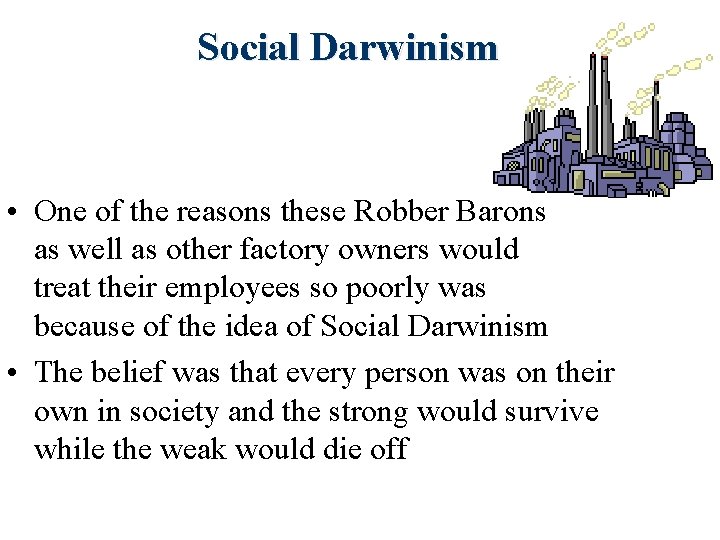 Social Darwinism

• One of the reasons these Robber Barons as well as other factory owners would treat their employees so poorly was because of the idea of Social Darwinism

• The belief was that every person was on their own in society and the strong would survive while the weak would die off